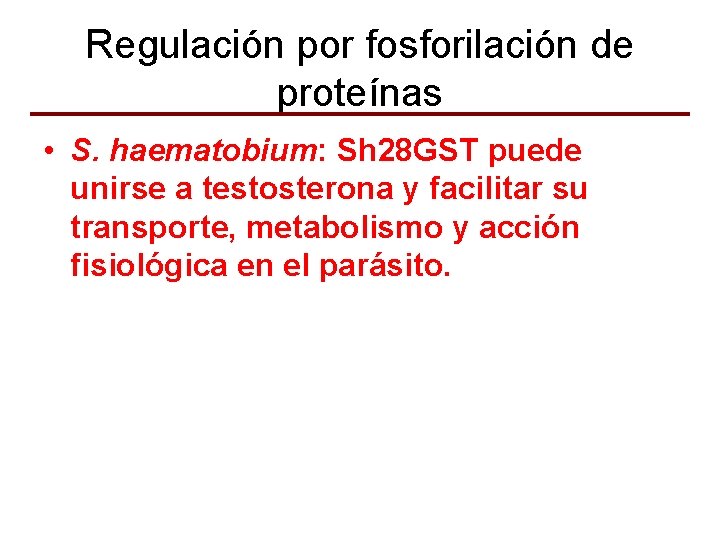 Regulación por fosforilación de proteínas

• S. haematobium: Sh28GST puede unirse a testosterona y facilitar su transporte, metabolismo y acción fisiológica en el parásito.